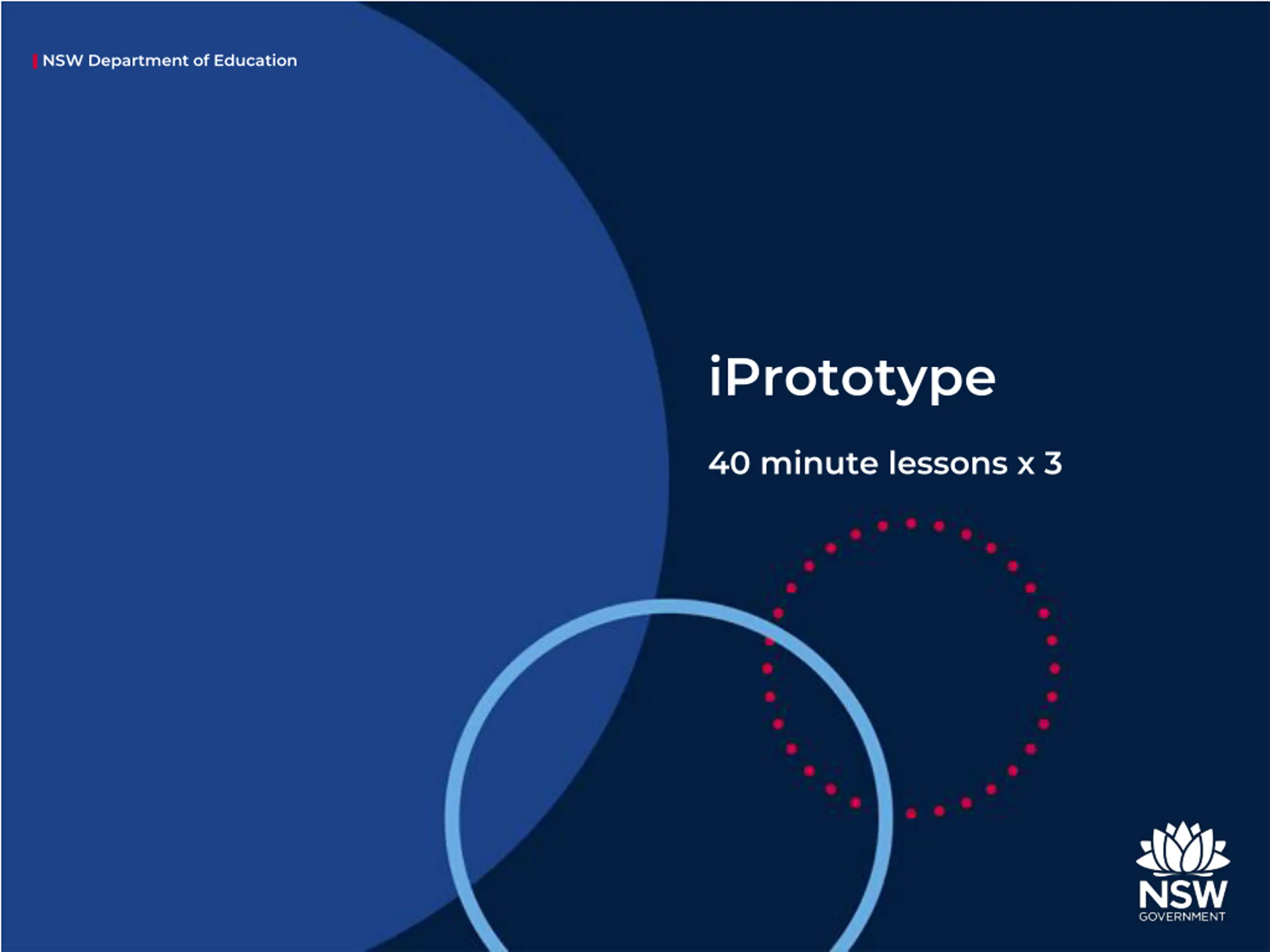 NSW Department of Education

iPrototype

40 minute lessons x 3

NSW
GOVERNMENT